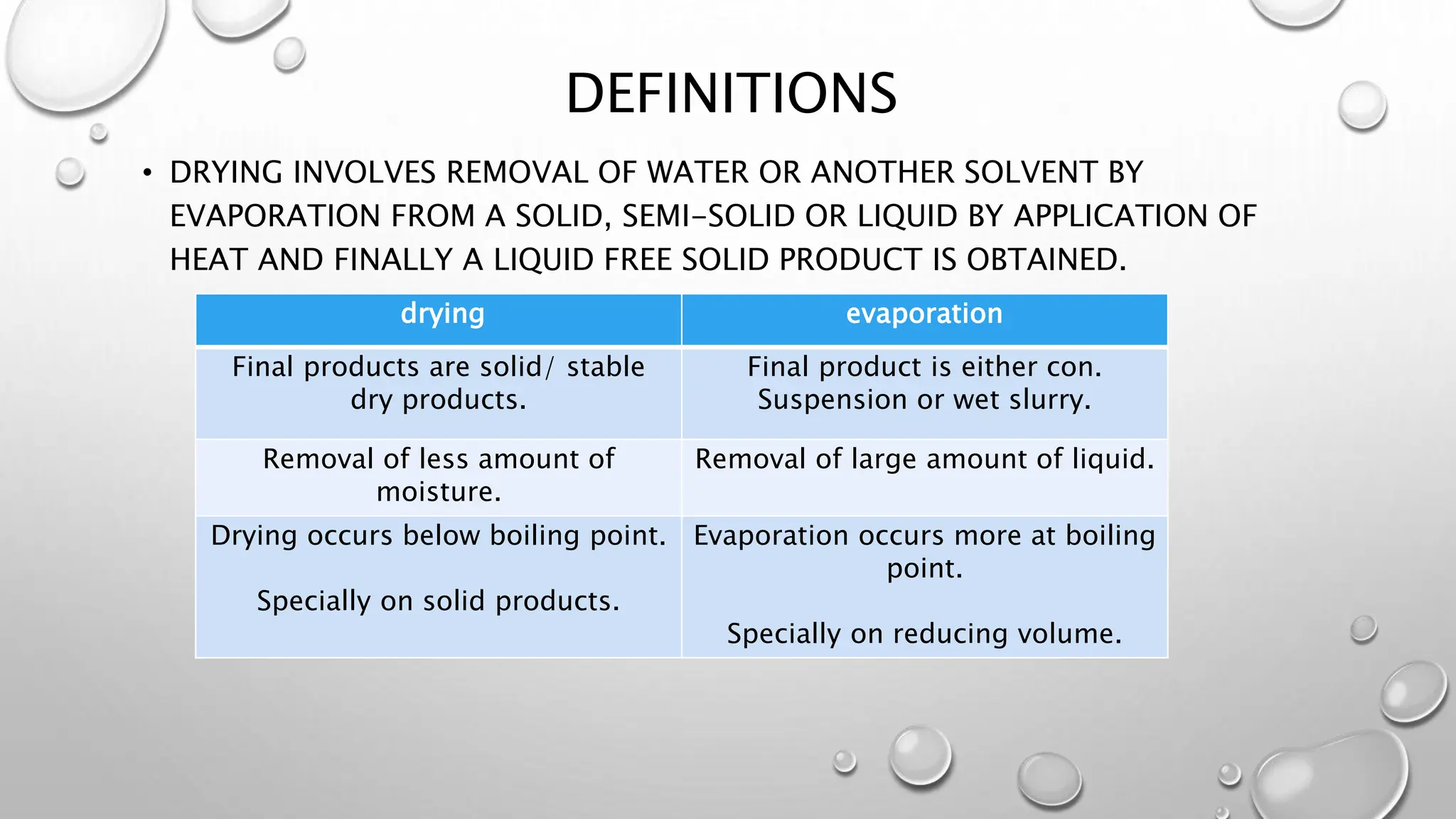 DEFINITIONS

• DRYING INVOLVES REMOVAL OF WATER OR ANOTHER SOLVENT BY EVAPORATION FROM A SOLID, SEMI-SOLID OR LIQUID BY APPLICATION OF HEAT AND FINALLY A LIQUID FREE SOLID PRODUCT IS OBTAINED.

| drying | evaporation |
|---|---|
| Final products are solid/ stable dry products. | Final product is either con. Suspension or wet slurry. |
| Removal of less amount of moisture. | Removal of large amount of liquid. |
| Drying occurs below boiling point. Specially on solid products. | Evaporation occurs more at boiling point. Specially on reducing volume. |